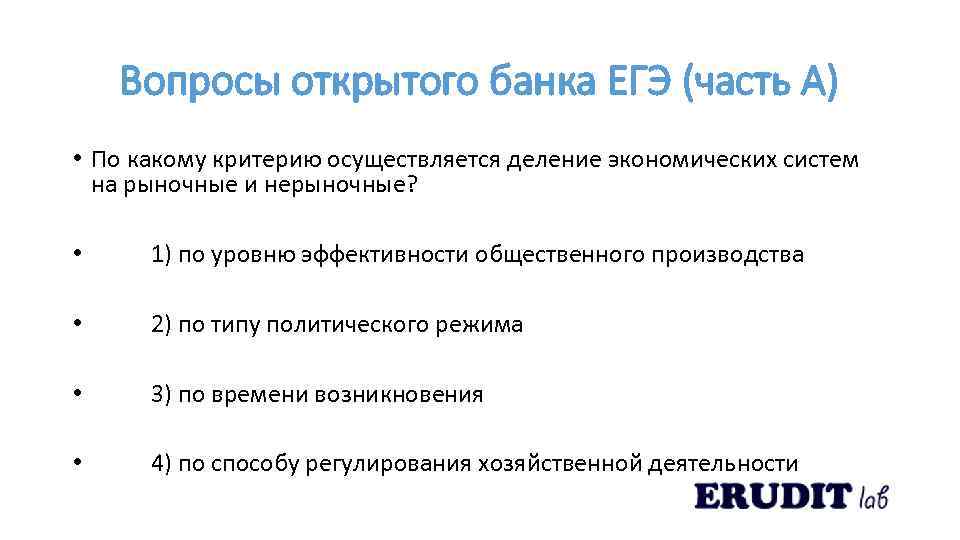 Вопросы открытого банка ЕГЭ (часть А)

• По какому критерию осуществляется деление экономических систем на рыночные и нерыночные?

• 1) по уровню эффективности общественного производства

• 2) по типу политического режима

• 3) по времени возникновения

• 4) по способу регулирования хозяйственной деятельности

ERUDIT lab